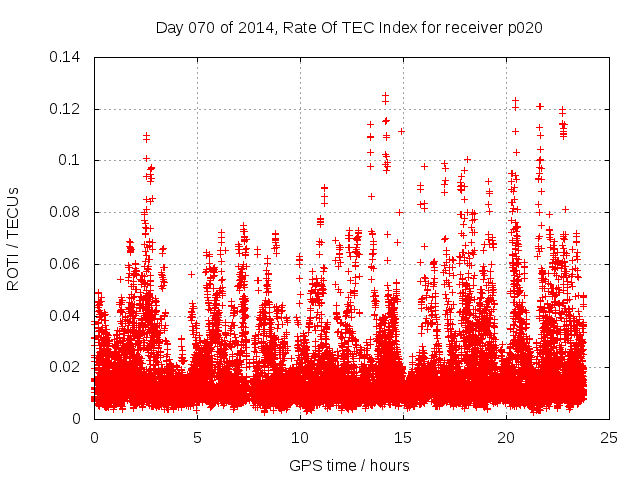 Day 070 of 2014, Rate Of TEC Index for receiver p020

ROTI / TECUs

0.14
0.12
0.1
0.08
0.06
0.04
0.02
0

0
5
10
15
20
25

GPS time / hours